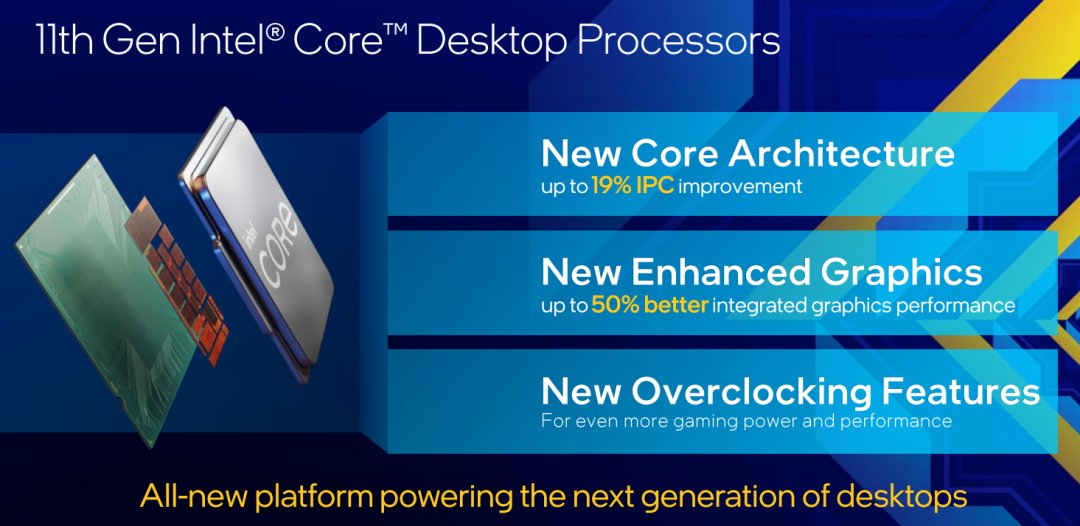 11th Gen Intel® Core™ Desktop Processors

intel CORE

New Core Architecture
up to 19% IPC improvement

New Enhanced Graphics
up to 50% better integrated graphics performance

New Overclocking Features
For even more gaming power and performance

All-new platform powering the next generation of desktops